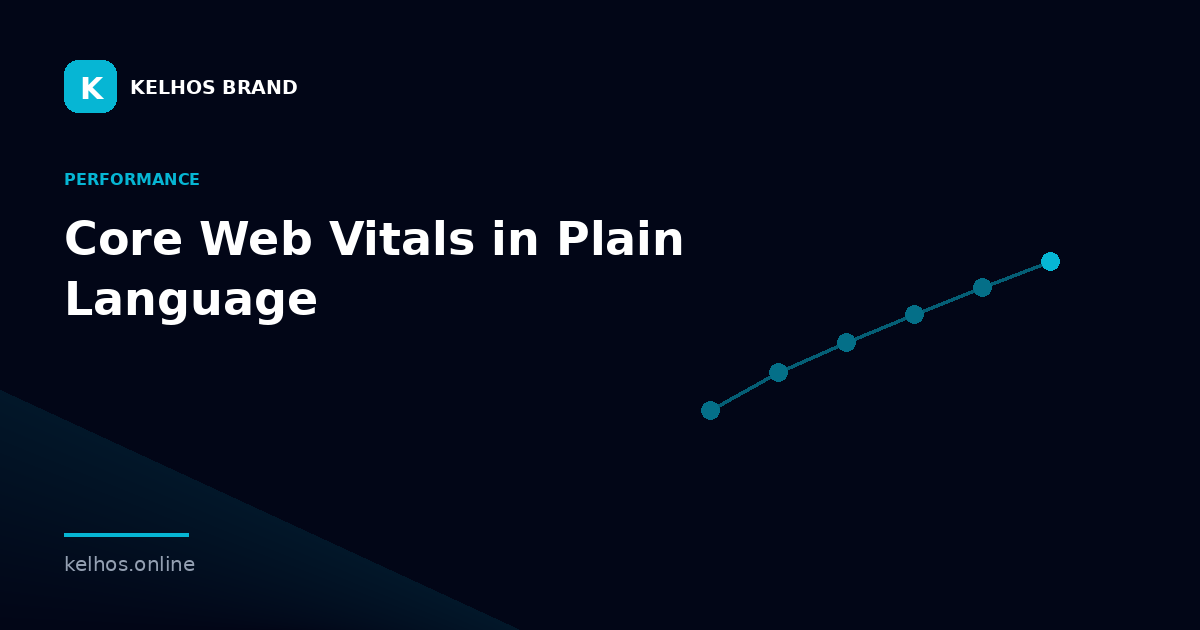 K

KELHOS BRAND

PERFORMANCE

Core Web Vitals in Plain Language

kelhos.online